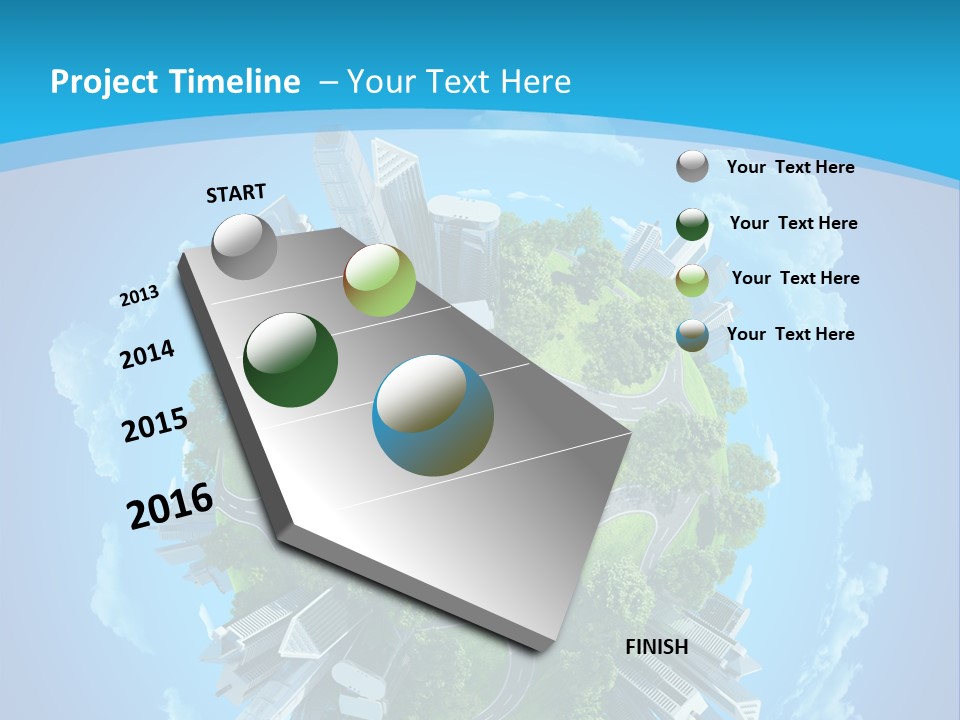 Project Timeline – Your Text Here

START

2013

2014

2015

2016

FINISH

Your Text Here

Your Text Here

Your Text Here

Your Text Here